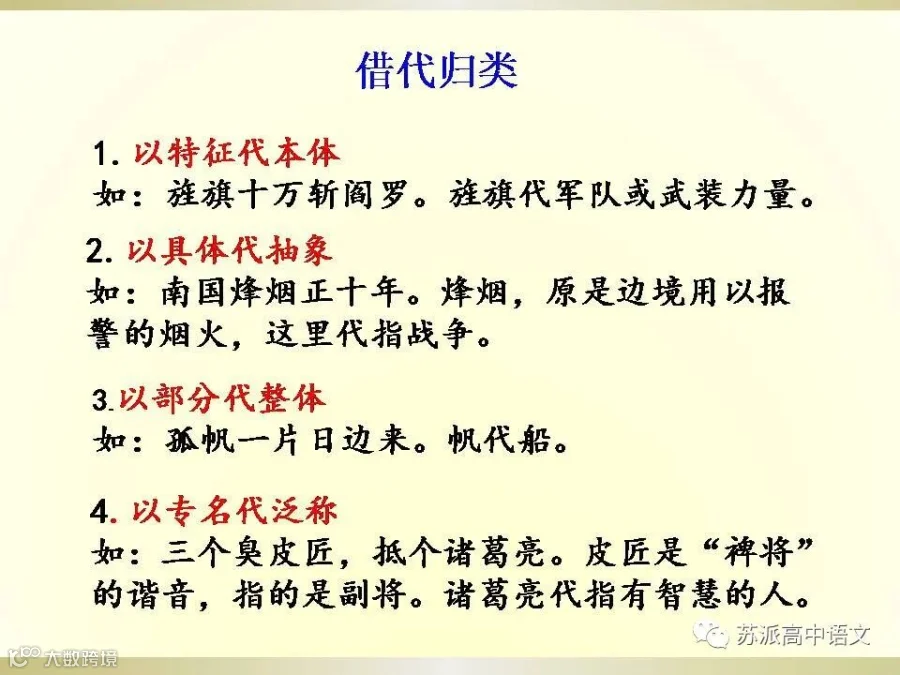 借代归类

1.以特征代本体
如：旌旗十万斩阎罗。旌旗代军队或武装力量。

2.以具体代抽象
如：南国烽烟正十年。烽烟，原是边境用以报警的烟火，这里代指战争。

3.以部分代整体
如：孤帆一片日边来。帆代船。

4.以专名代泛称
如：三个臭皮匠，抵个诸葛亮。皮匠是“裨将”的谐音，指的是副将。诸葛亮代指有智慧的人。

苏派高中语文

大数跨境